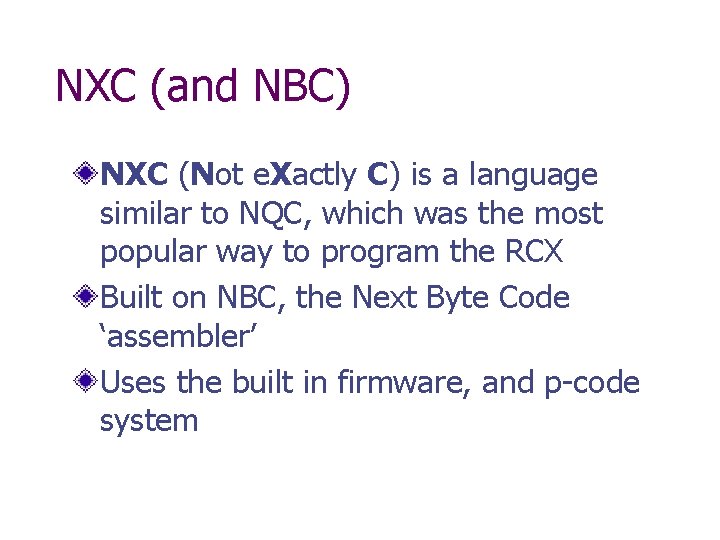 NXC (and NBC)

NXC (Not eXactly C) is a language similar to NQC, which was the most popular way to program the RCX

Built on NBC, the Next Byte Code ‘assembler’

Uses the built in firmware, and p-code system